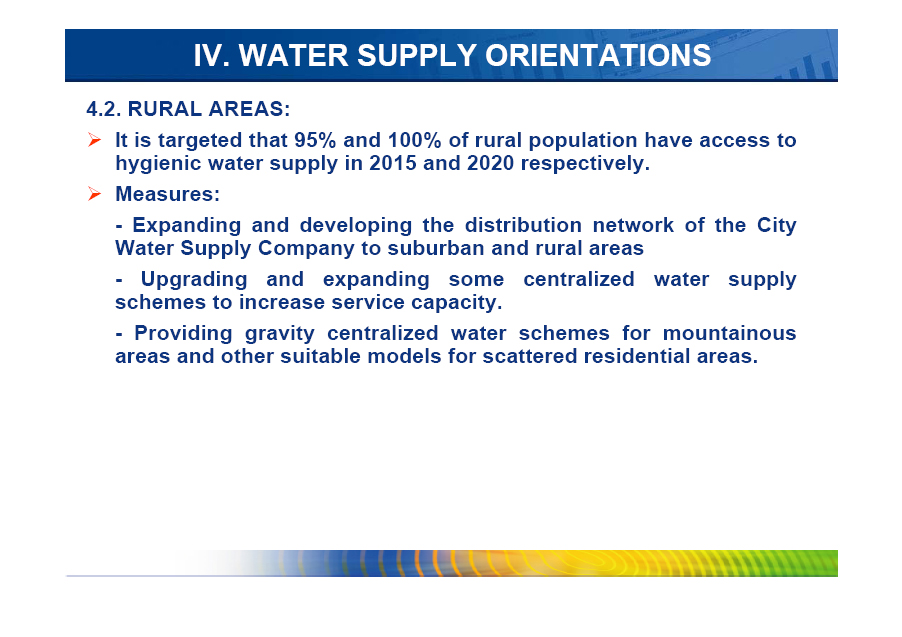 IV. WATER SUPPLY ORIENTATIONS

4.2. RURAL AREAS:

➢ It is targeted that 95% and 100% of rural population have access to hygienic water supply in 2015 and 2020 respectively.

➢ Measures:

- Expanding and developing the distribution network of the City Water Supply Company to suburban and rural areas

- Upgrading and expanding some centralized water supply schemes to increase service capacity.

- Providing gravity centralized water schemes for mountainous areas and other suitable models for scattered residential areas.